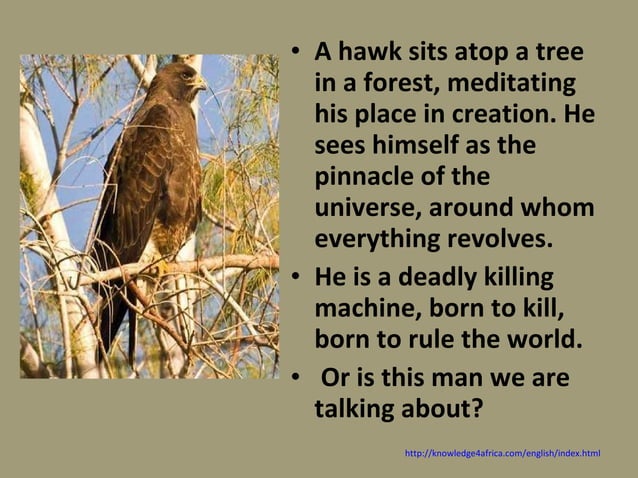 • A hawk sits atop a tree in a forest, meditating his place in creation. He sees himself as the pinnacle of the universe, around whom everything revolves.
• He is a deadly killing machine, born to kill, born to rule the world.
• Or is this man we are talking about?

http://knowledge4africa.com/english/index.html